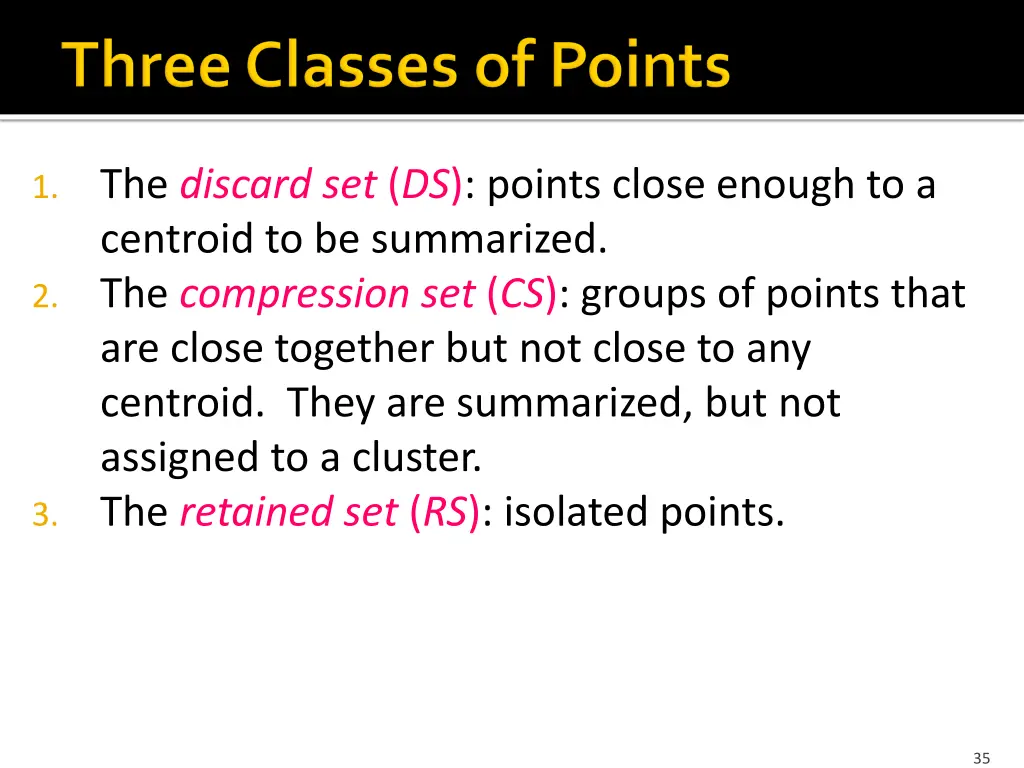 Three Classes of Points

1. The discard set (DS): points close enough to a centroid to be summarized.
2. The compression set (CS): groups of points that are close together but not close to any centroid. They are summarized, but not assigned to a cluster.
3. The retained set (RS): isolated points.

35